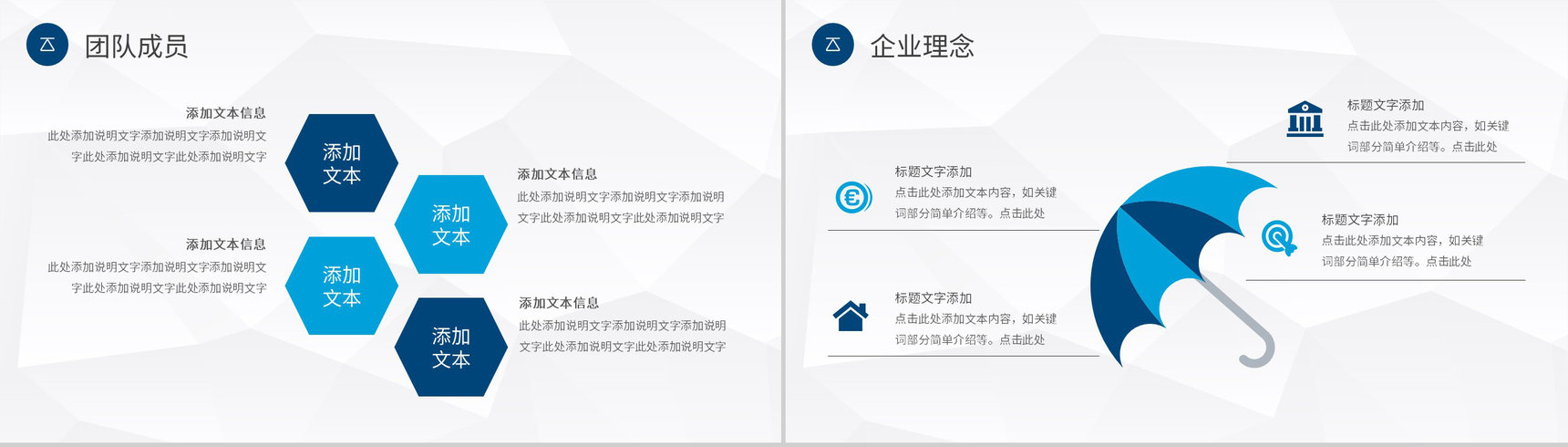 团队成员

添加文本信息
此处添加说明文字添加说明文字添加说明文字此处添加说明文字此处添加说明文字

添加文本

添加文本

添加文本信息
此处添加说明文字添加说明文字添加说明文字此处添加说明文字此处添加说明文字

添加文本信息
此处添加说明文字添加说明文字添加说明文字此处添加说明文字此处添加说明文字

添加文本

添加文本

添加文本信息
此处添加说明文字添加说明文字添加说明文字此处添加说明文字此处添加说明文字

企业理念

标题文字添加
点击此处添加文本内容，如关键词部分简单介绍等。点击此处

标题文字添加
点击此处添加文本内容，如关键词部分简单介绍等。点击此处

标题文字添加
点击此处添加文本内容，如关键词部分简单介绍等。点击此处

标题文字添加
点击此处添加文本内容，如关键词部分简单介绍等。点击此处